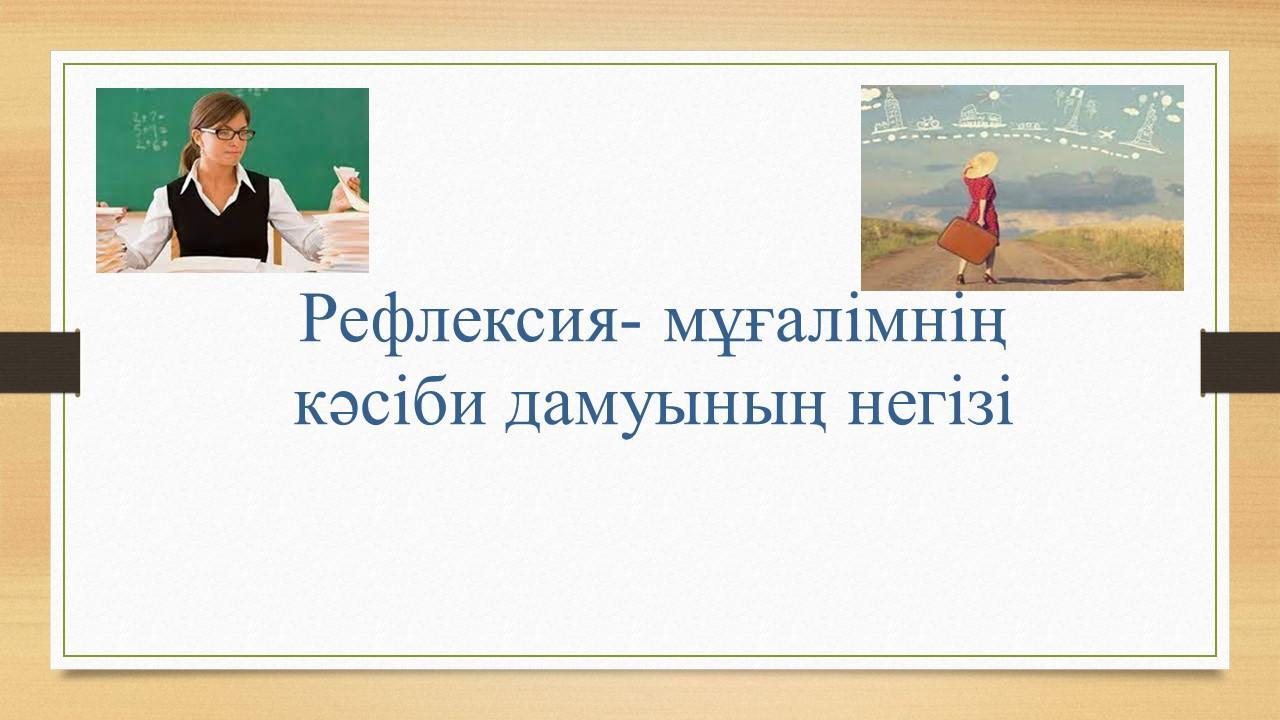 Рефлексия- мұғалімнің кәсіби дамуының негізі